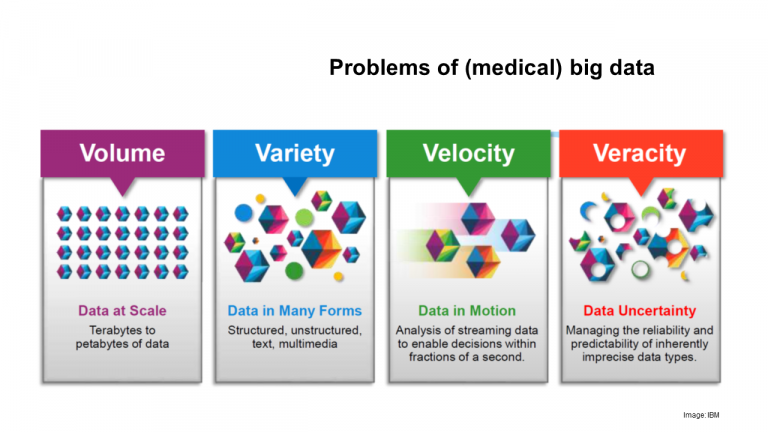 Problems of (medical) big data

Volume

Data at Scale

Terabytes to petabytes of data

Variety

Data in Many Forms

Structured, unstructured, text, multimedia

Velocity

Data in Motion

Analysis of streaming data to enable decisions within fractions of a second.

Veracity

Data Uncertainty

Managing the reliability and predictability of inherently imprecise data types.

Image: IBM